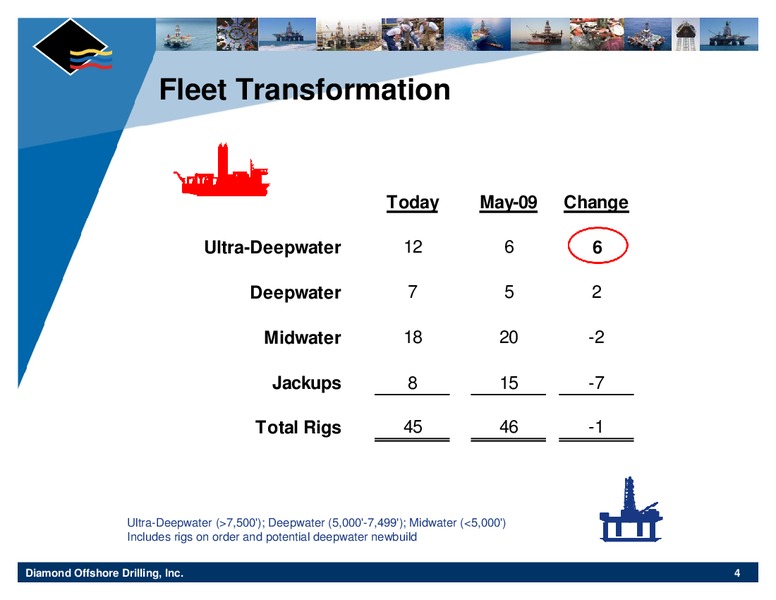 Fleet Transformation

| | Today | May-09 | Change |
|---|---|---|---|
| Ultra-Deepwater | 12 | 6 | 6 |
| Deepwater | 7 | 5 | 2 |
| Midwater | 18 | 20 | -2 |
| Jackups | 8 | 15 | -7 |
| Total Rigs | 45 | 46 | -1 |

Ultra-Deepwater (>7,500'); Deepwater (5,000'-7,499'); Midwater (<5,000')
Includes rigs on order and potential deepwater newbuild

Diamond Offshore Drilling, Inc.

4